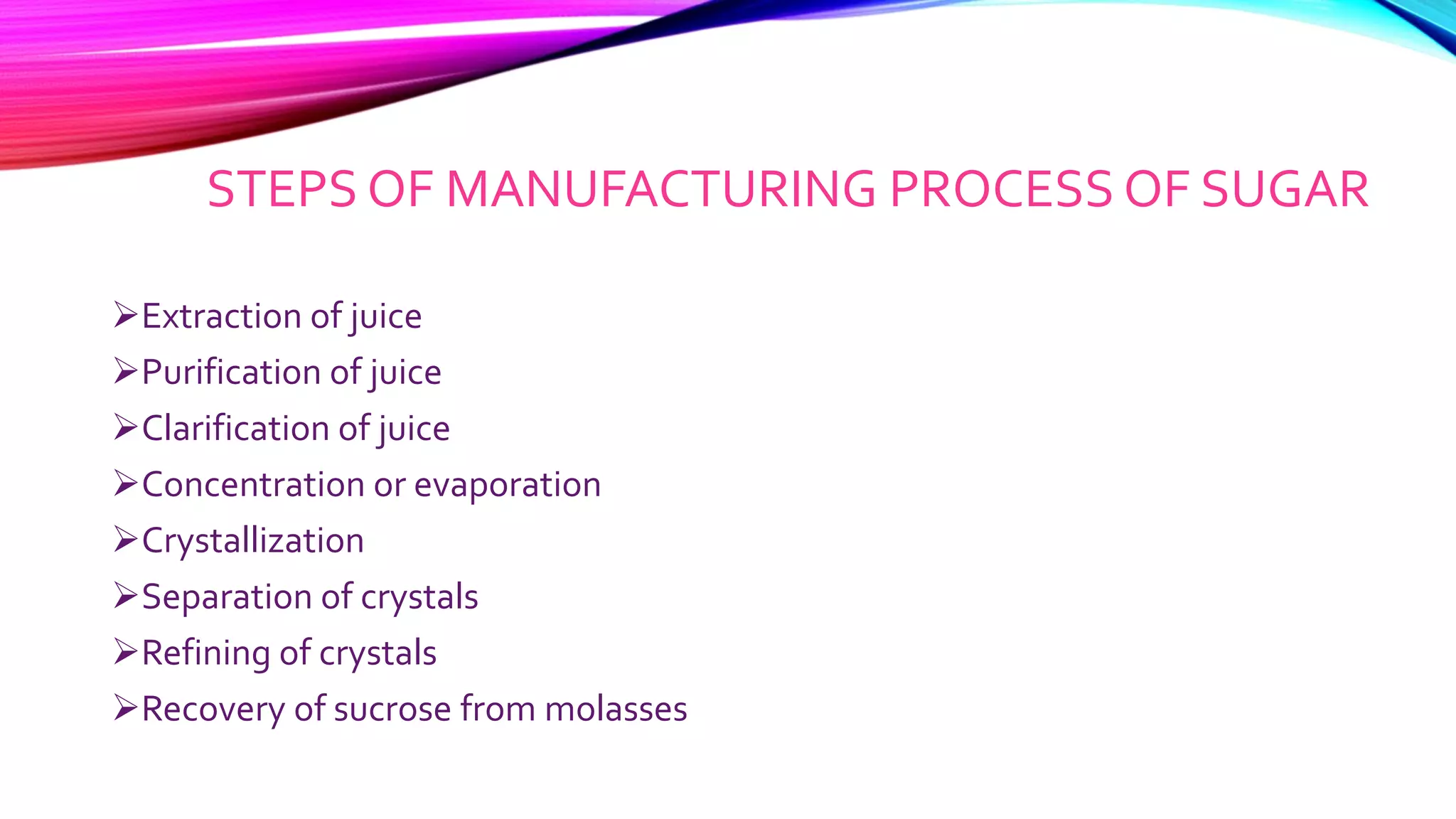 STEPS OF MANUFACTURING PROCESS OF SUGAR

➢Extraction of juice
➢Purification of juice
➢Clarification of juice
➢Concentration or evaporation
➢Crystallization
➢Separation of crystals
➢Refining of crystals
➢Recovery of sucrose from molasses